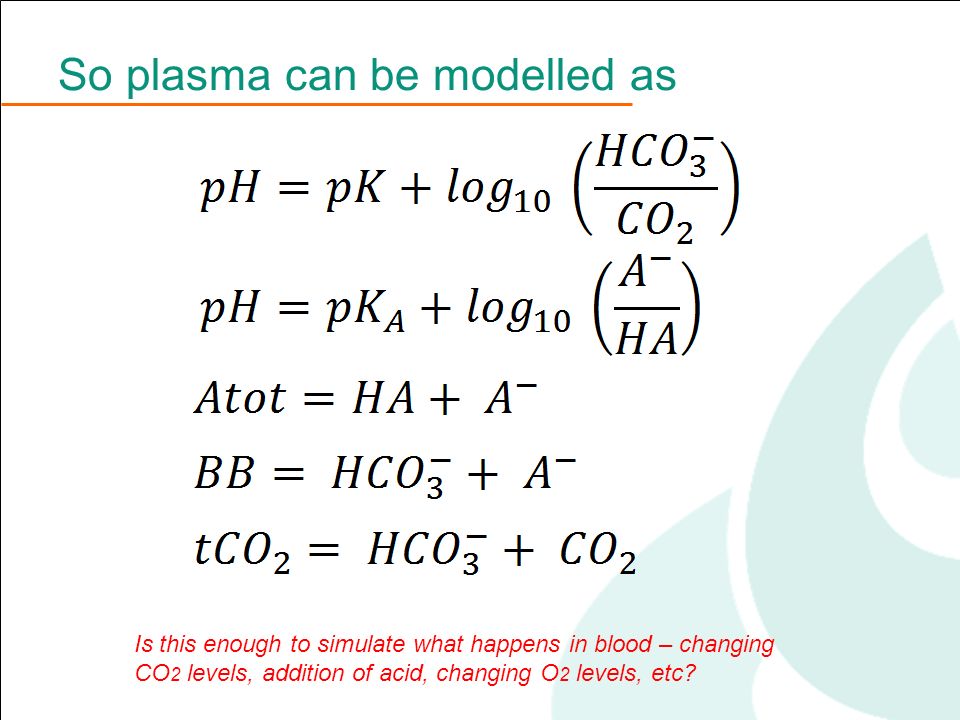 So plasma can be modelled as

$pH = pK + log_{10}\left(\frac{HCO_3^-}{CO_2}\right)$

$pH = pK_A + log_{10}\left(\frac{A^-}{HA}\right)$

$Atot = HA + A^-$

$BB = HCO_3^- + A^-$

$tCO_2 = HCO_3^- + CO_2$

Is this enough to simulate what happens in blood – changing $CO_2$ levels, addition of acid, changing $O_2$ levels, etc?